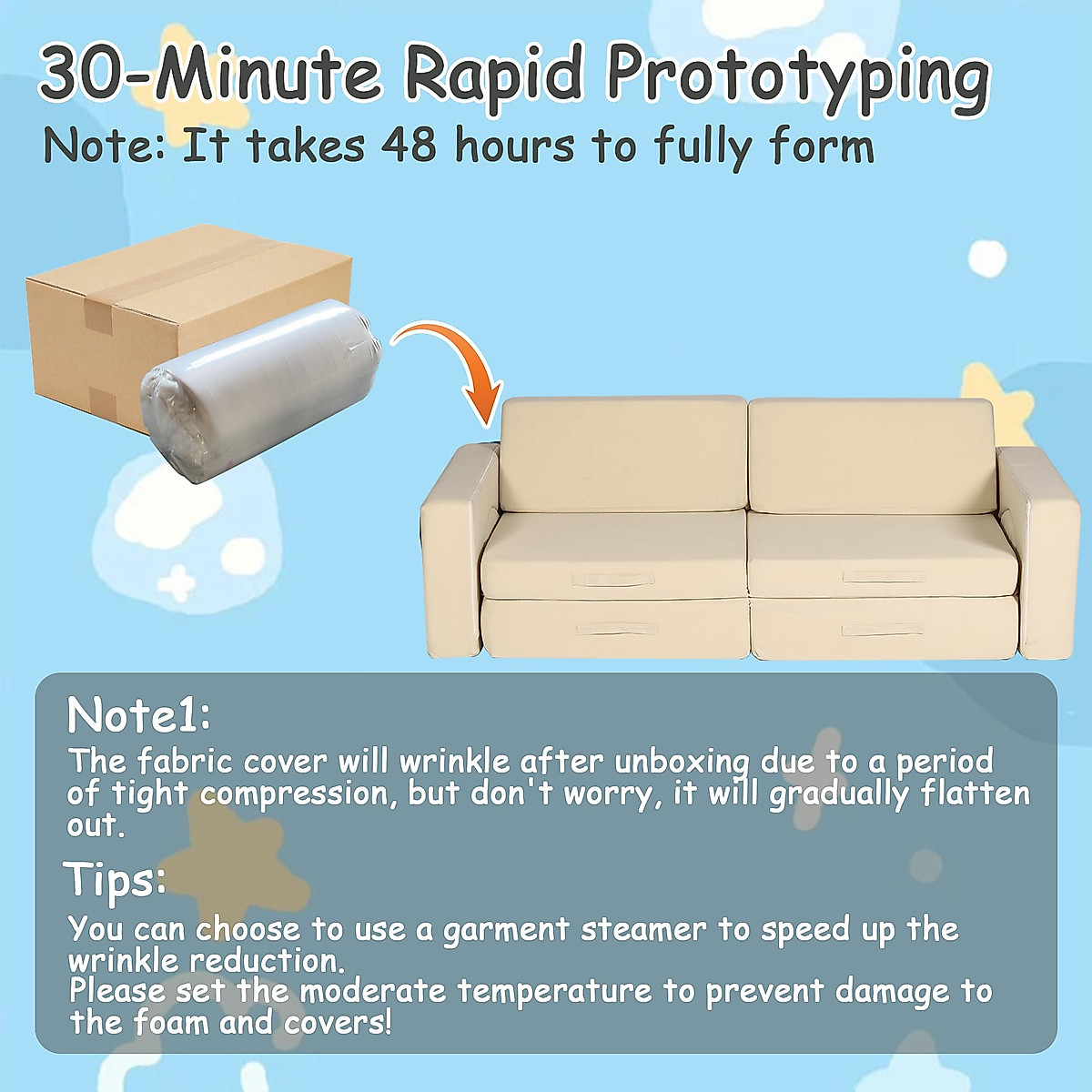 30-Minute Rapid Prototyping
Note: It takes 48 hours to fully form

Note1:
The fabric cover will wrinkle after unboxing due to a period of tight compression, but don't worry, it will gradually flatten out.

Tips:
You can choose to use a garment steamer to speed up the wrinkle reduction.
Please set the moderate temperature to prevent damage to the foam and covers!